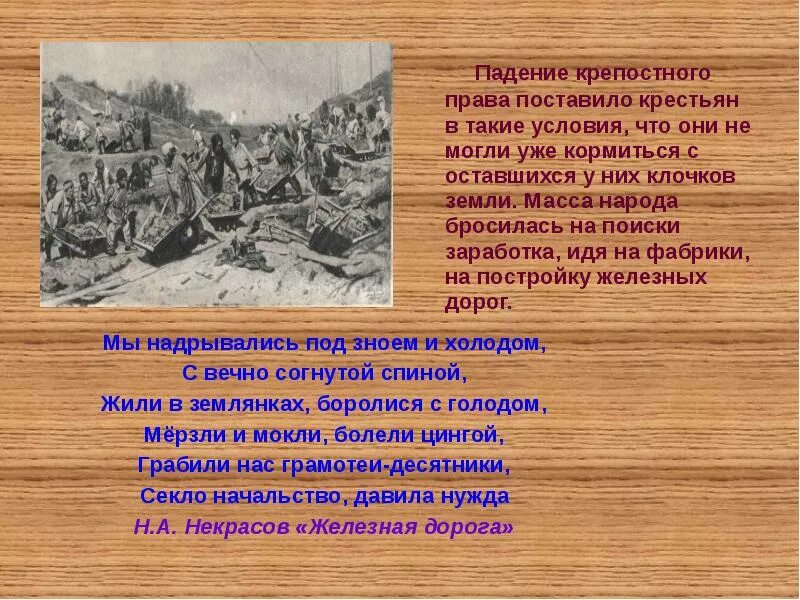 Падение крепостного права поставило крестьян в такие условия, что они не могли уже кормиться с оставшихся у них клочков земли. Масса народа бросилась на поиски заработка, идя на фабрики, на постройку железных дорог.

Мы надрывались под зноем и холодом,
С вечно согнутой спиной,
Жили в землянках, боролися с голодом,
Мёрзли и мокли, болели цингой,
Грабили нас грамотеи-десятники,
Секло начальство, давила нужда
Н.А. Некрасов «Железная дорога»